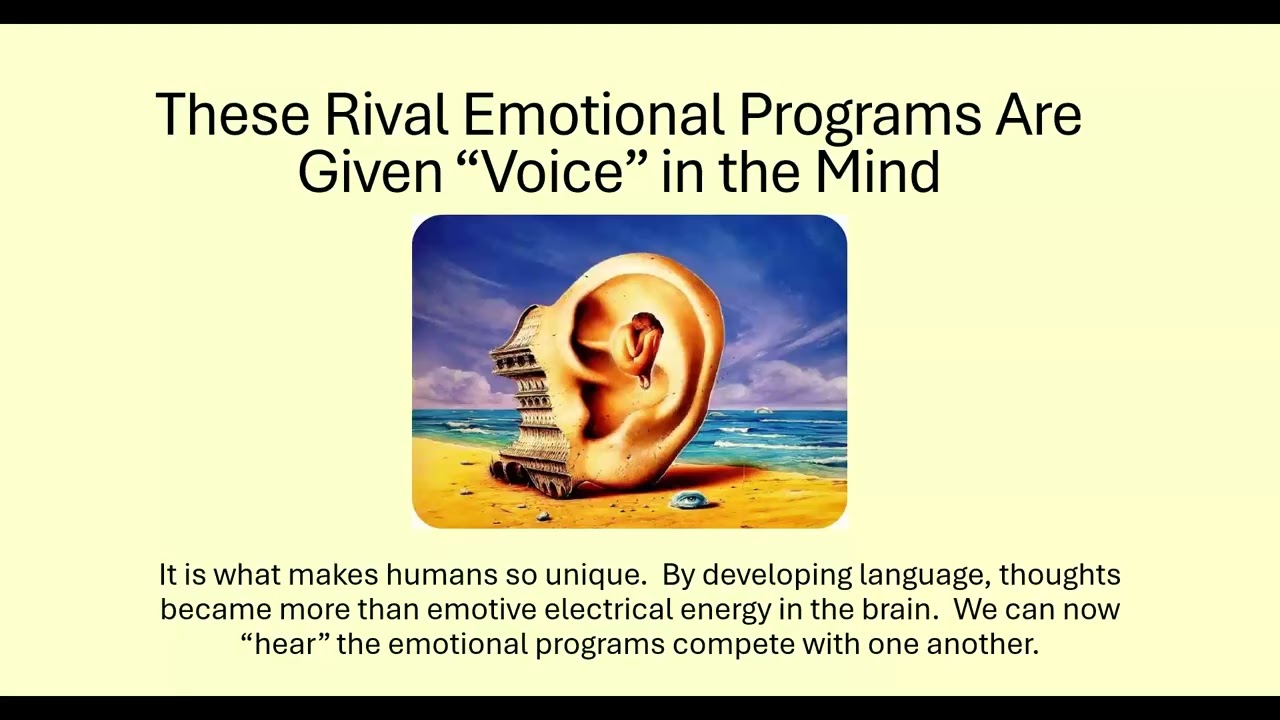 These Rival Emotional Programs Are Given "Voice" in the Mind

It is what makes humans so unique. By developing language, thoughts became more than emotive electrical energy in the brain. We can now "hear" the emotional programs compete with one another.